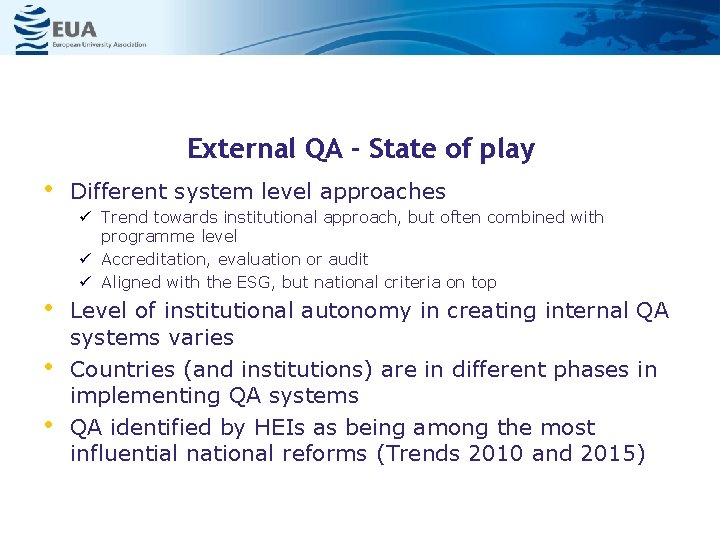 EUA
European University Association

External QA - State of play

• Different system level approaches
  ✓ Trend towards institutional approach, but often combined with programme level
  ✓ Accreditation, evaluation or audit
  ✓ Aligned with the ESG, but national criteria on top
• Level of institutional autonomy in creating internal QA systems varies
• Countries (and institutions) are in different phases in implementing QA systems
• QA identified by HEIs as being among the most influential national reforms (Trends 2010 and 2015)